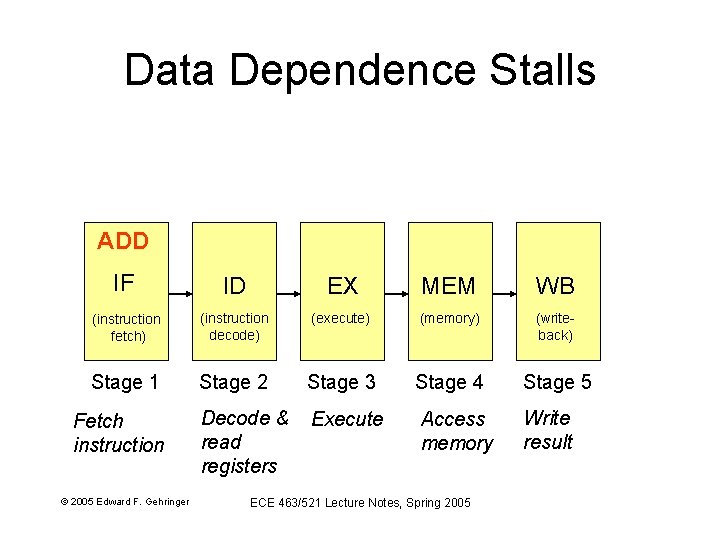 Data Dependence Stalls

ADD
IF
(instruction fetch)

ID
(instruction decode)

EX
(execute)

MEM
(memory)

WB
(write-back)

Stage 1
Fetch instruction

Stage 2
Decode & read registers

Stage 3
Execute

Stage 4
Access memory

Stage 5
Write result

© 2005 Edward F. Gehringer

ECE 463/521 Lecture Notes, Spring 2005